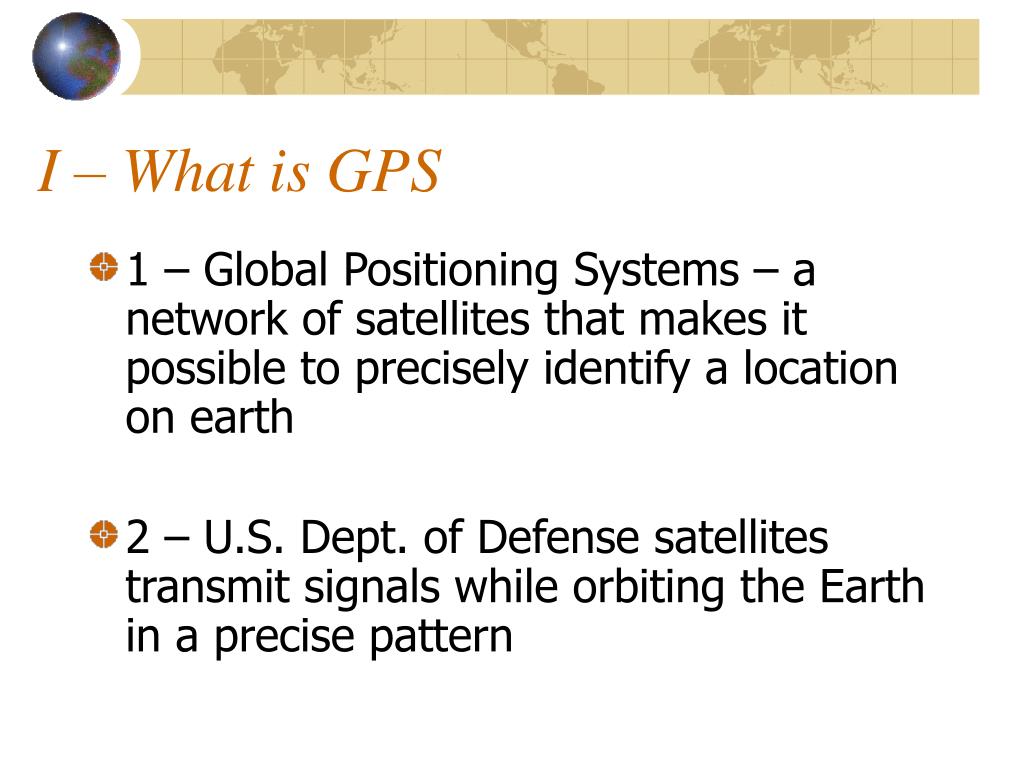 I – What is GPS

1 – Global Positioning Systems – a network of satellites that makes it possible to precisely identify a location on earth

2 – U.S. Dept. of Defense satellites transmit signals while orbiting the Earth in a precise pattern